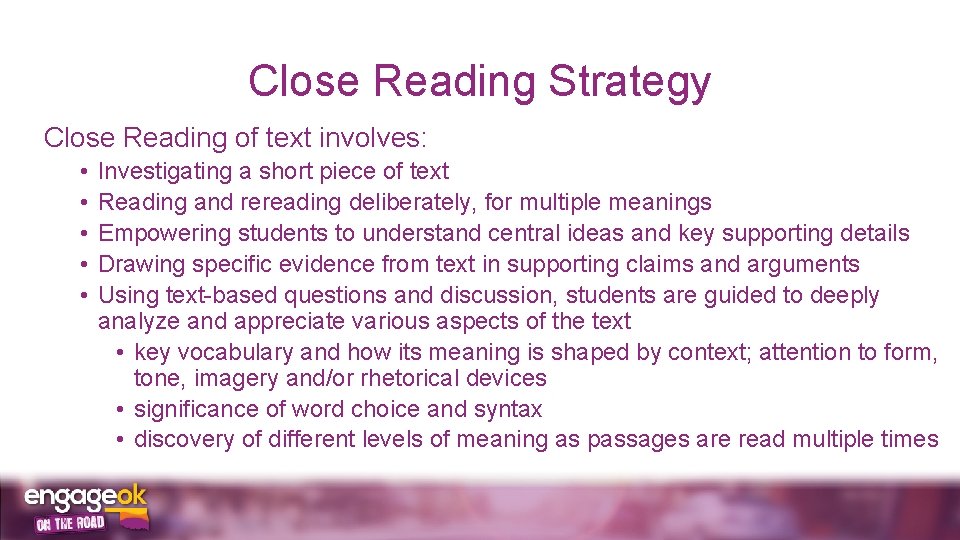 Close Reading Strategy

Close Reading of text involves:

• Investigating a short piece of text
• Reading and rereading deliberately, for multiple meanings
• Empowering students to understand central ideas and key supporting details
• Drawing specific evidence from text in supporting claims and arguments
• Using text-based questions and discussion, students are guided to deeply analyze and appreciate various aspects of the text
  • key vocabulary and how its meaning is shaped by context; attention to form, tone, imagery and/or rhetorical devices
  • significance of word choice and syntax
  • discovery of different levels of meaning as passages are read multiple times

engageok
ON THE ROAD